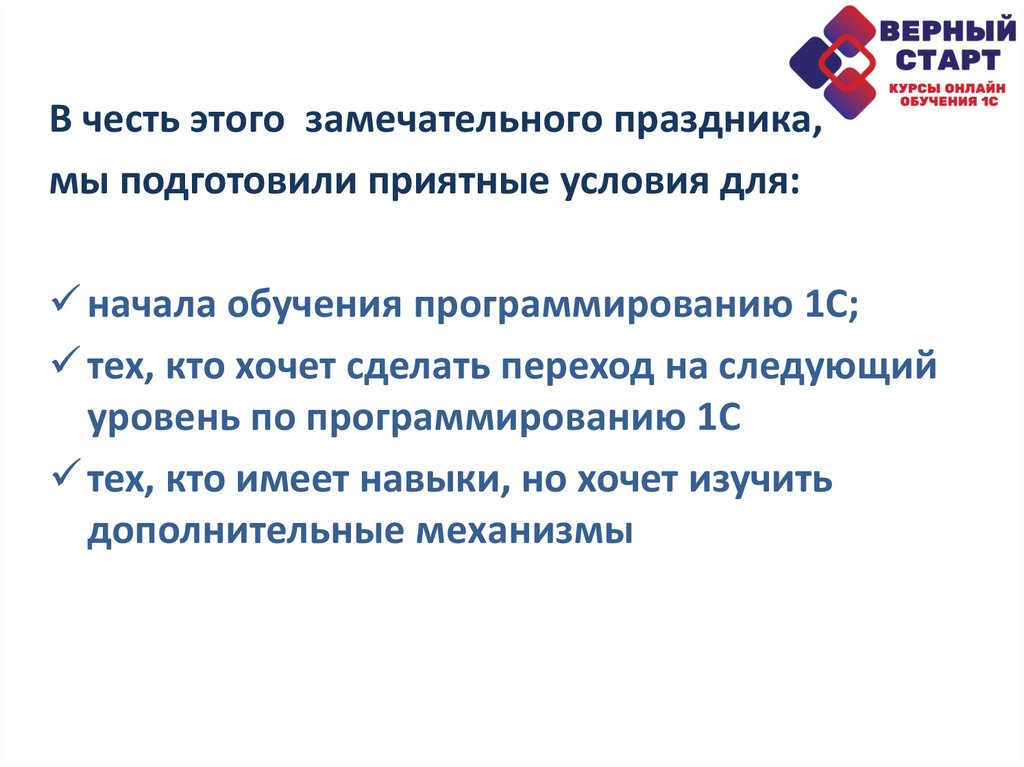 ВЕРНЫЙ СТАРТ
КУРСЫ ОНЛАЙН ОБУЧЕНИЯ 1С

В честь этого замечательного праздника, мы подготовили приятные условия для:

✓ начала обучения программированию 1С;
✓ тех, кто хочет сделать переход на следующий уровень по программированию 1С
✓ тех, кто имеет навыки, но хочет изучить дополнительные механизмы